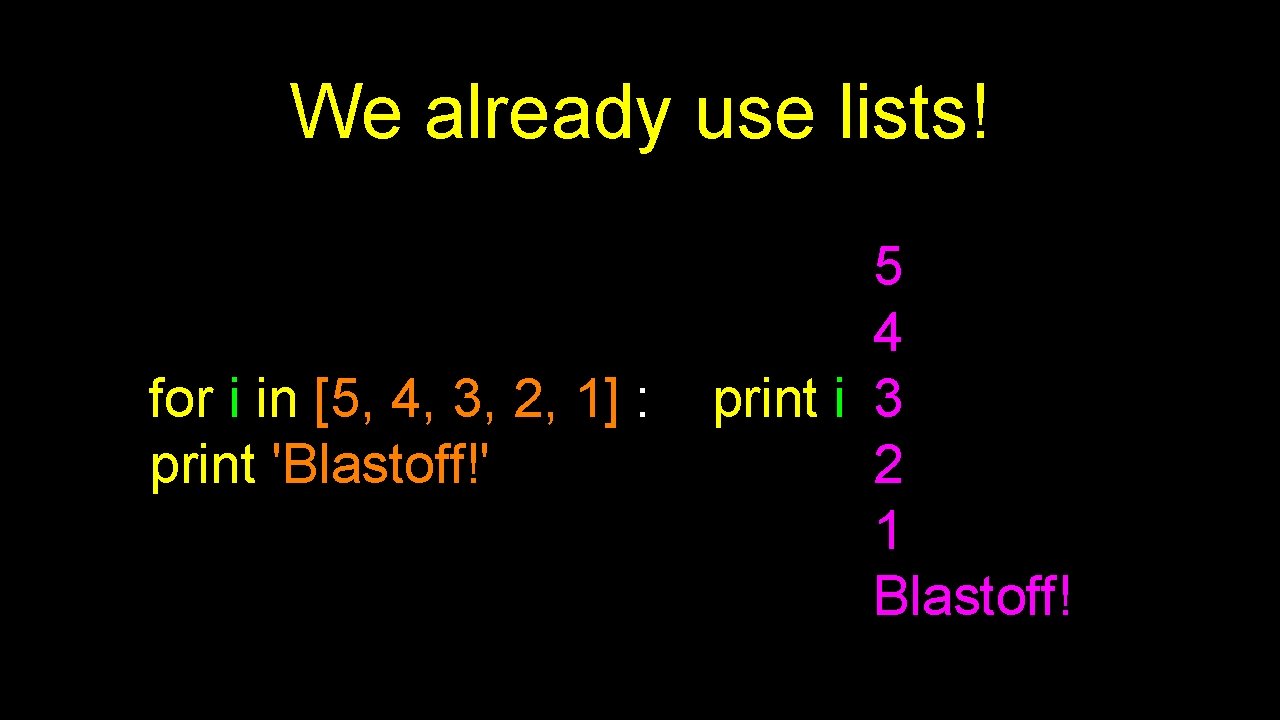 We already use lists!

for i in [5, 4, 3, 2, 1] : print i
print 'Blastoff!'

5
4
3
2
1
Blastoff!